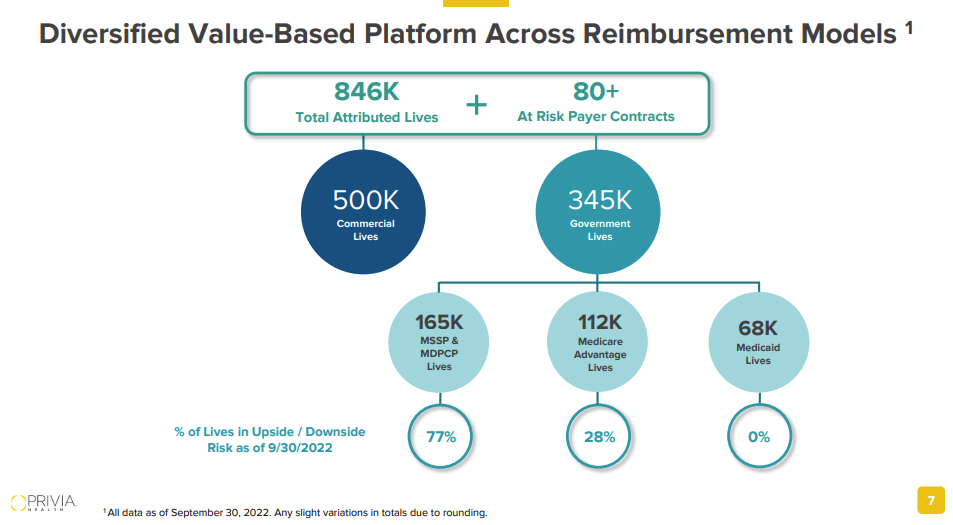 Diversified Value-Based Platform Across Reimbursement Models $^1$

846K
Total Attributed Lives

+

80+
At Risk Payer Contracts

500K
Commercial Lives

345K
Government Lives

165K
MSSP & MDPCP Lives

112K
Medicare Advantage Lives

68K
Medicaid Lives

% of Lives in Upside / Downside Risk as of 9/30/2022

77%

28%

0%

PRIVIA HEALTH

$^1$ All data as of September 30, 2022. Any slight variations in totals due to rounding.

7